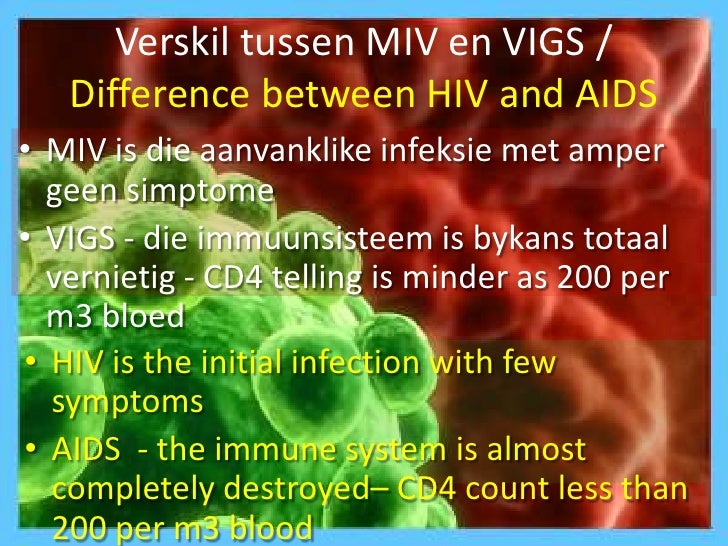 Verskil tussen MIV en VIGS /
Difference between HIV and AIDS

• MIV is die aanvanklike infeksie met amper geen simptome
• VIGS - die immuunsisteem is bykans totaal vernietig - CD4 telling is minder as 200 per m3 bloed
• HIV is the initial infection with few symptoms
• AIDS - the immune system is almost completely destroyed– CD4 count less than 200 per m3 blood